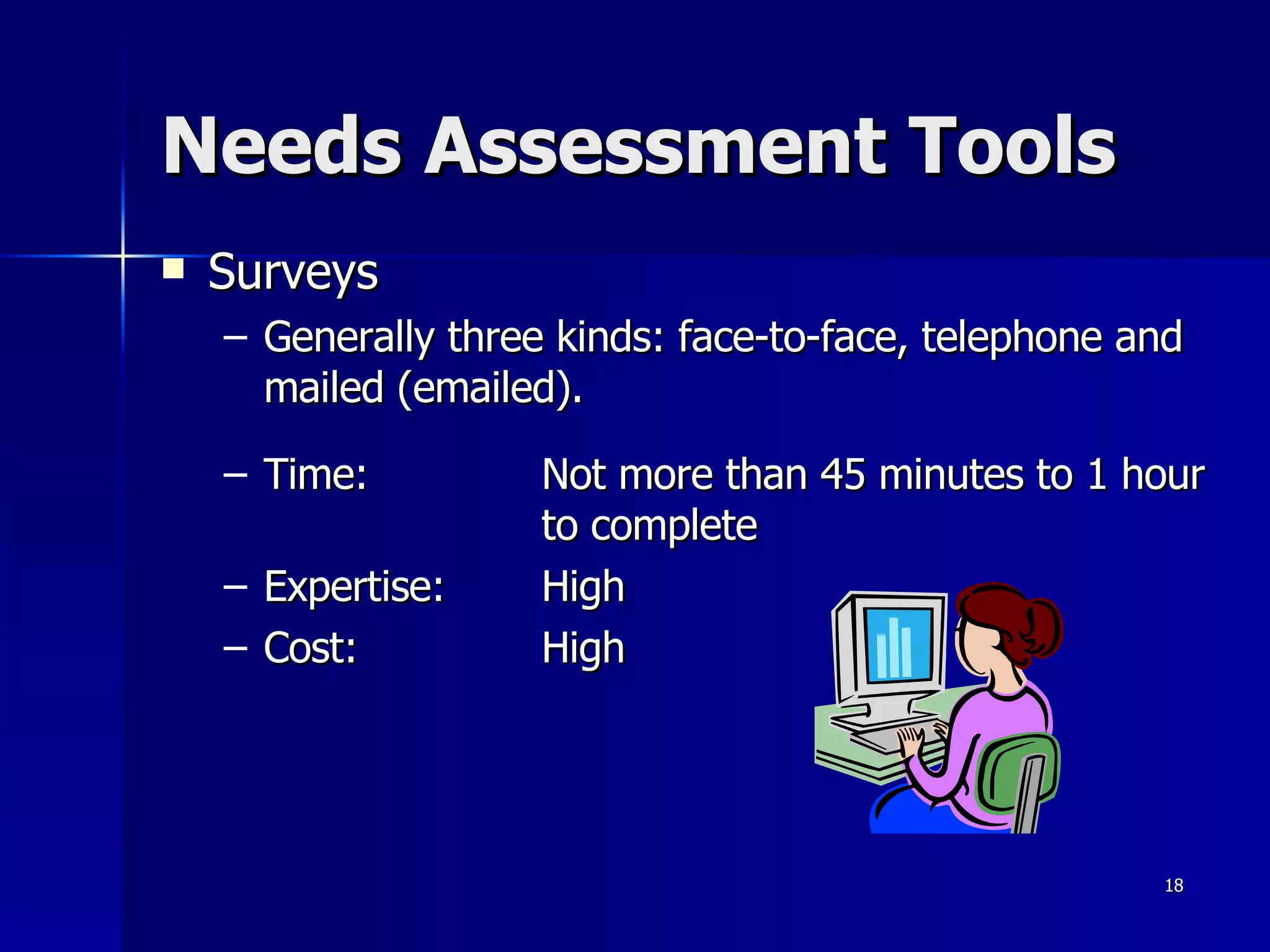 Needs Assessment Tools

▪ Surveys

– Generally three kinds: face-to-face, telephone and mailed (emailed).

– Time: Not more than 45 minutes to 1 hour to complete

– Expertise: High

– Cost: High

18